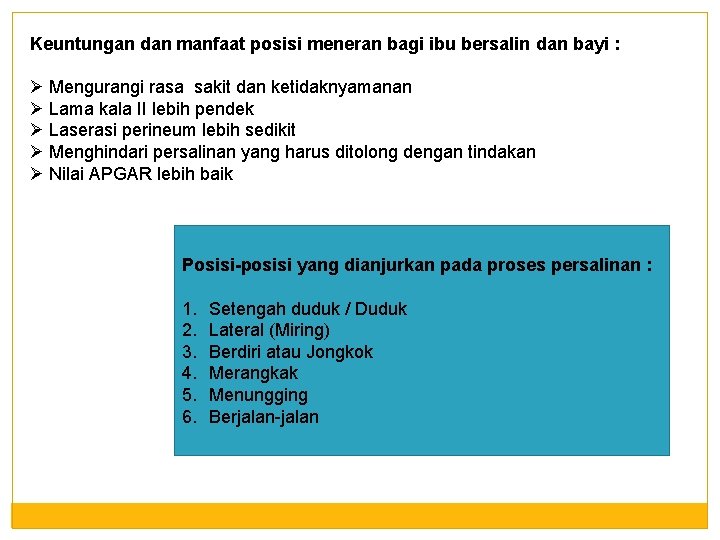 Keuntungan dan manfaat posisi meneran bagi ibu bersalin dan bayi :

➢ Mengurangi rasa sakit dan ketidaknyamanan
➢ Lama kala II lebih pendek
➢ Laserasi perineum lebih sedikit
➢ Menghindari persalinan yang harus ditolong dengan tindakan
➢ Nilai APGAR lebih baik

Posisi-posisi yang dianjurkan pada proses persalinan :

1. Setengah duduk / Duduk
2. Lateral (Miring)
3. Berdiri atau Jongkok
4. Merangkak
5. Menungging
6. Berjalan-jalan